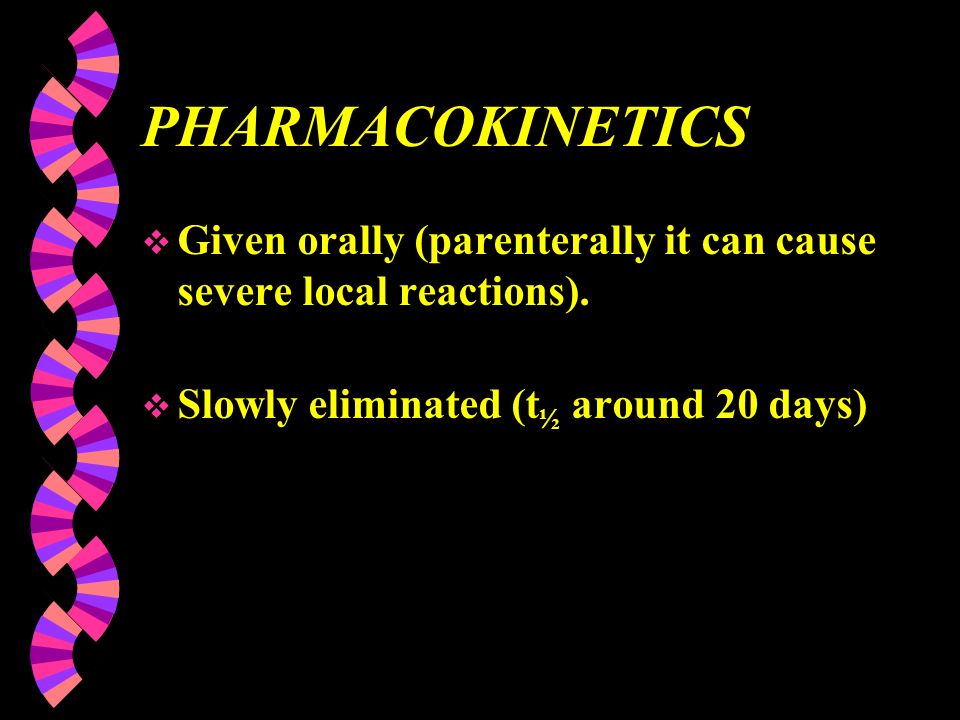 PHARMACOKINETICS

❖ Given orally (parenterally it can cause severe local reactions).

❖ Slowly eliminated ($t_{½}$ around 20 days)